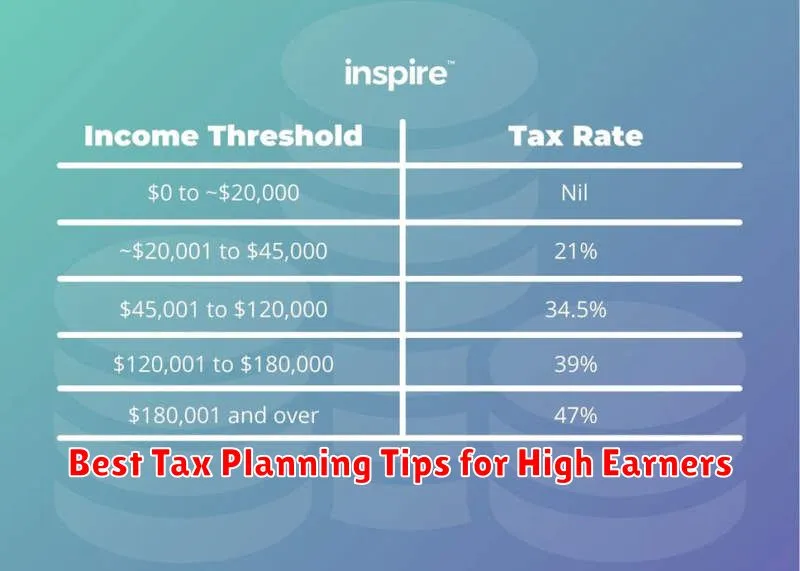 inspire™

| Income Threshold | Tax Rate |
|---|---|
| \$0 to ~\$20,000 | Nil |
| ~\$20,001 to \$45,000 | 21% |
| \$45,001 to \$120,000 | 34.5% |
| \$120,001 to \$180,000 | 39% |
| \$180,001 and over | 47% |

Best Tax Planning Tips for High Earners